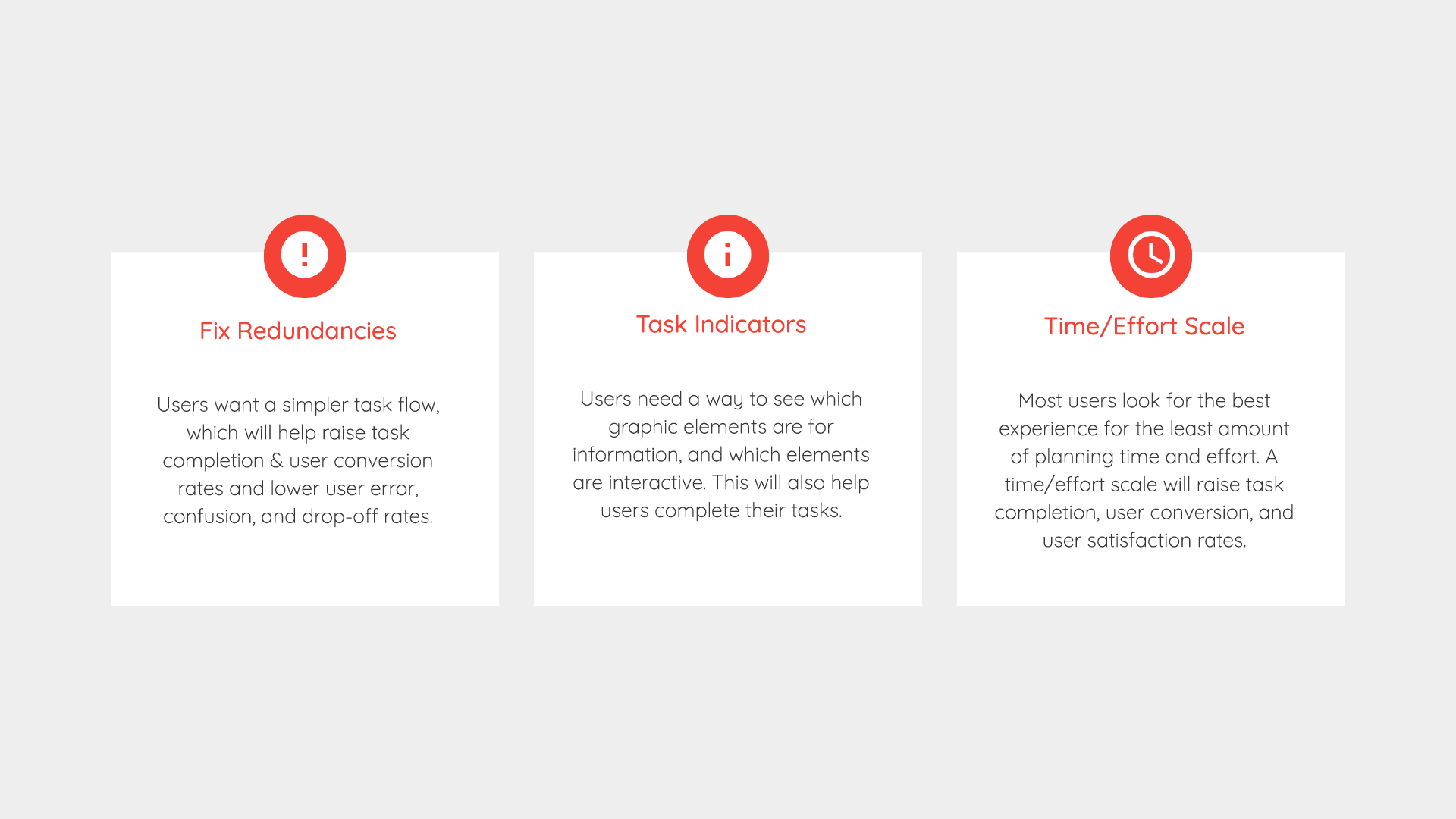 Fix Redundancies

Users want a simpler task flow, which will help raise task completion & user conversion rates and lower user error, confusion, and drop-off rates.

Task Indicators

Users need a way to see which graphic elements are for information, and which elements are interactive. This will also help users complete their tasks.

Time/Effort Scale

Most users look for the best experience for the least amount of planning time and effort. A time/effort scale will raise task completion, user conversion, and user satisfaction rates.